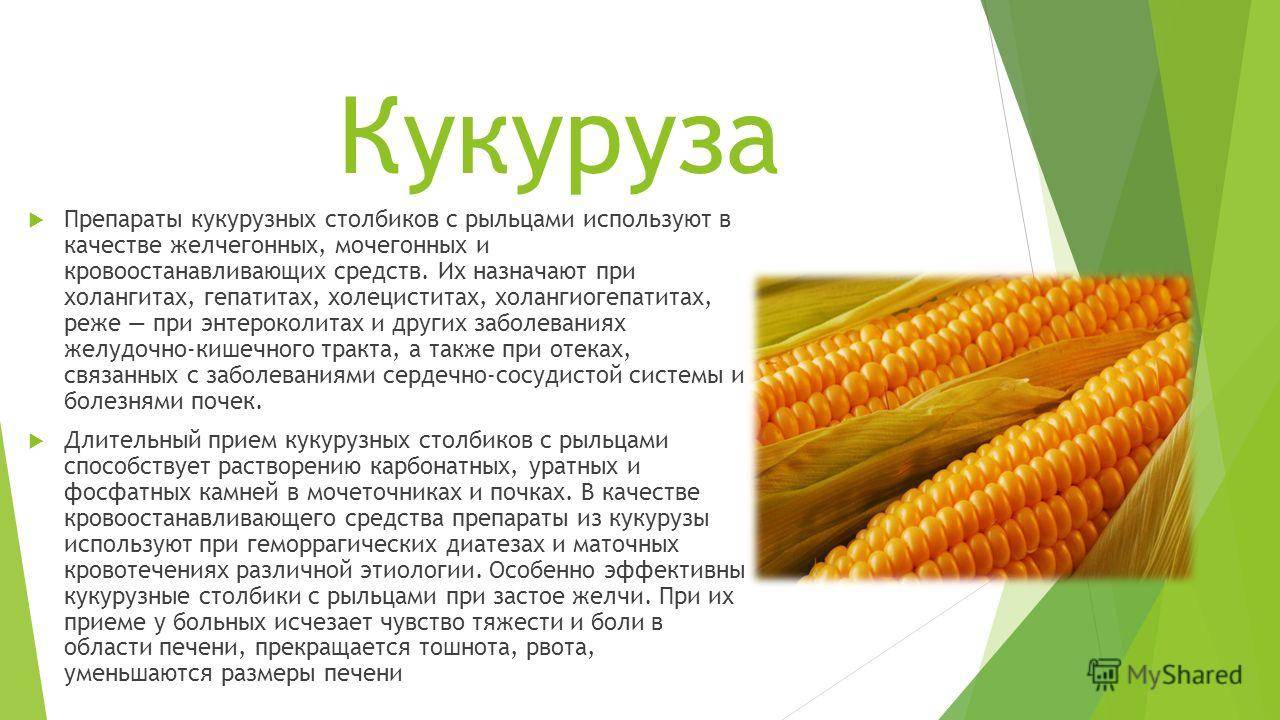 Кукуруза

Препараты кукурузных столбиков с рыльцами используют в качестве желчегонных, мочегонных и кровоостанавливающих средств. Их назначают при холангитах, гепатитах, холециститах, холангиогепатитах, реже — при энтероколитах и других заболеваниях желудочно-кишечного тракта, а также при отеках, связанных с заболеваниями сердечно-сосудистой системы и болезнями почек.

Длительный прием кукурузных столбиков с рыльцами способствует растворению карбонатных, уратных и фосфатных камней в мочеточниках и почках. В качестве кровоостанавливающего средства препараты из кукурузы используют при геморрагических диатезах и маточных кровотечениях различной этиологии. Особенно эффективны кукурузные столбики с рыльцами при застое желчи. При их приеме у больных исчезает чувство тяжести и боли в области печени, прекращается тошнота, рвота, уменьшаются размеры печени

MyShared